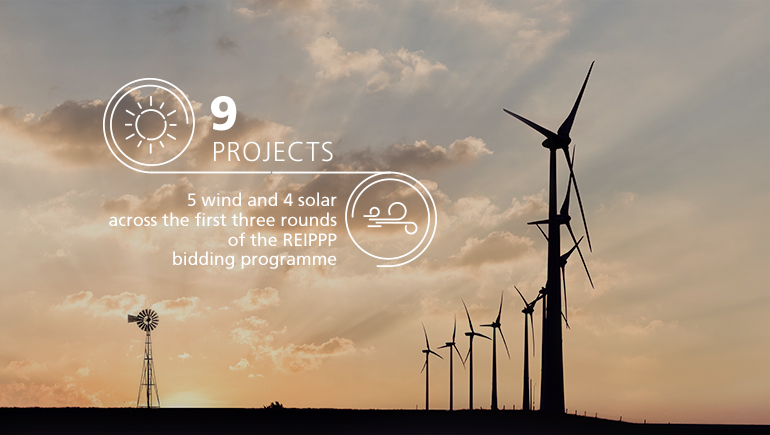 9
PROJECTS

5 wind and 4 solar across the first three rounds of the REIPPP bidding programme